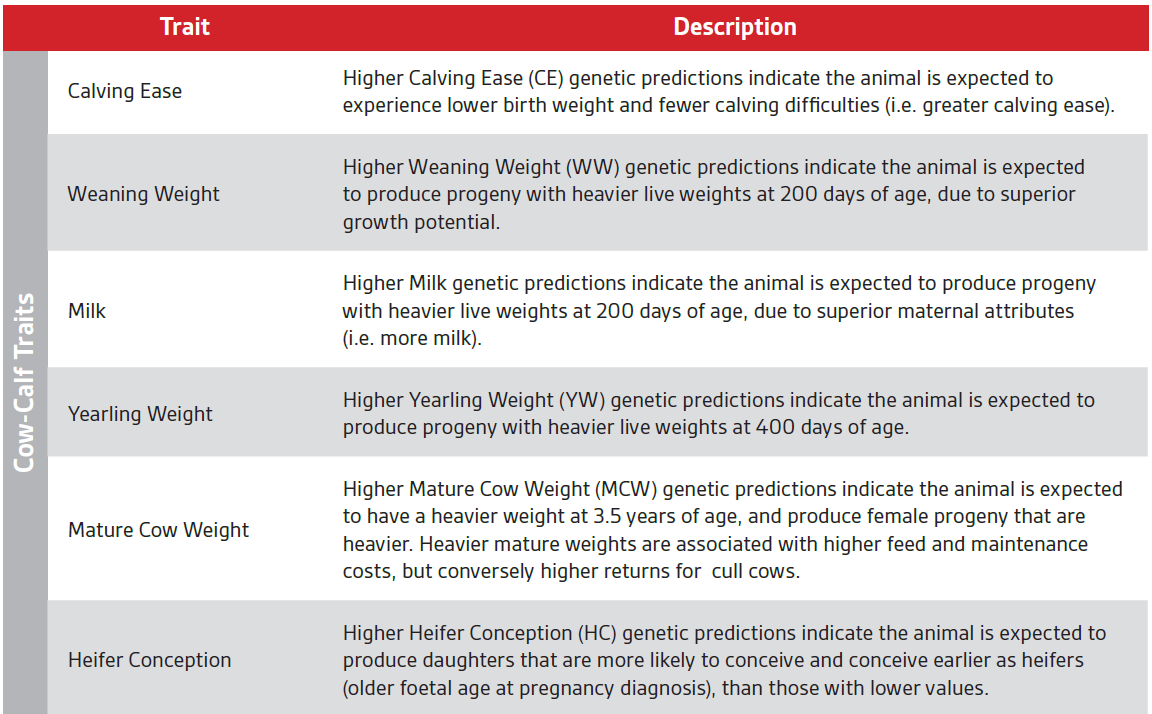 | | Trait | Description |
|---|---|---|
| Cow-Calf Traits | Calving Ease | Higher Calving Ease (CE) genetic predictions indicate the animal is expected to experience lower birth weight and fewer calving difficulties (i.e. greater calving ease). |
| | Weaning Weight | Higher Weaning Weight (WW) genetic predictions indicate the animal is expected to produce progeny with heavier live weights at 200 days of age, due to superior growth potential. |
| | Milk | Higher Milk genetic predictions indicate the animal is expected to produce progeny with heavier live weights at 200 days of age, due to superior maternal attributes (i.e. more milk). |
| | Yearling Weight | Higher Yearling Weight (YW) genetic predictions indicate the animal is expected to produce progeny with heavier live weights at 400 days of age. |
| | Mature Cow Weight | Higher Mature Cow Weight (MCW) genetic predictions indicate the animal is expected to have a heavier weight at 3.5 years of age, and produce female progeny that are heavier. Heavier mature weights are associated with higher feed and maintenance costs, but conversely higher returns for cull cows. |
| | Heifer Conception | Higher Heifer Conception (HC) genetic predictions indicate the animal is expected to produce daughters that are more likely to conceive and conceive earlier as heifers (older foetal age at pregnancy diagnosis), than those with lower values. |